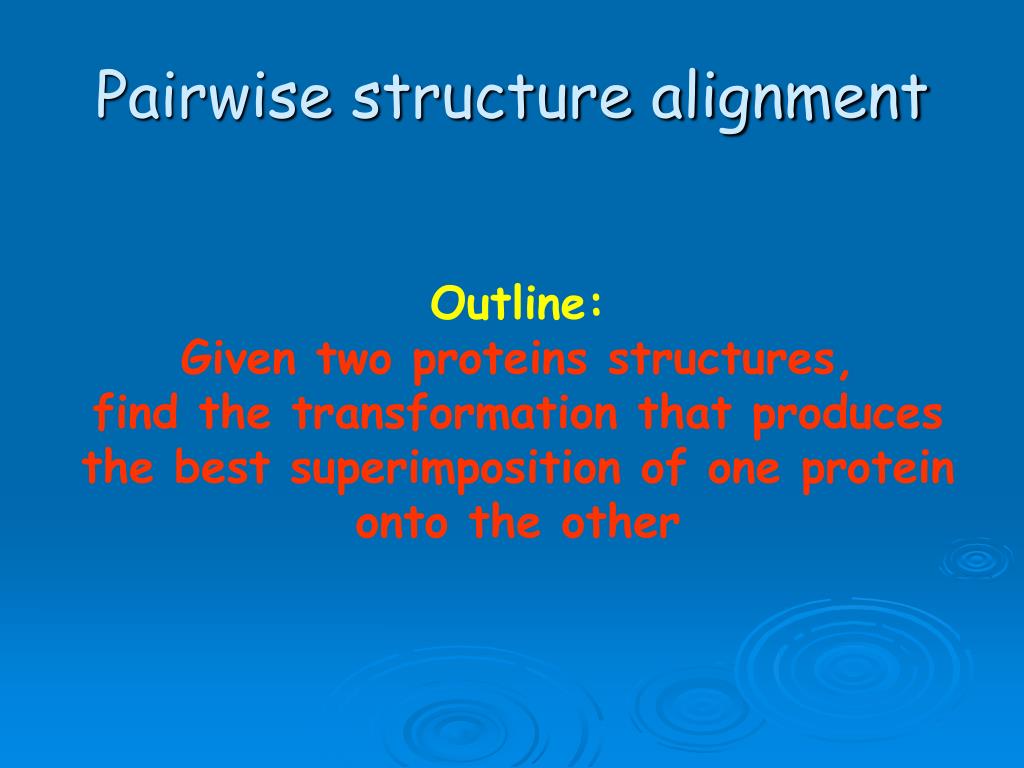 Pairwise structure alignment

Outline:
Given two proteins structures, find the transformation that produces the best superimposition of one protein onto the other